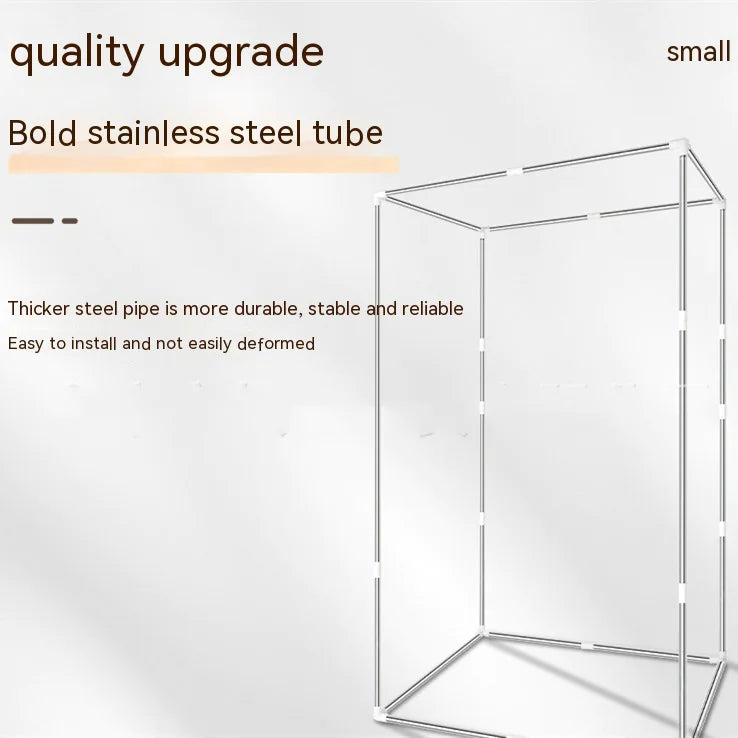 quality upgrade

small

Bold stainless steel tube

Thicker steel pipe is more durable, stable and reliable

Easy to install and not easily deformed